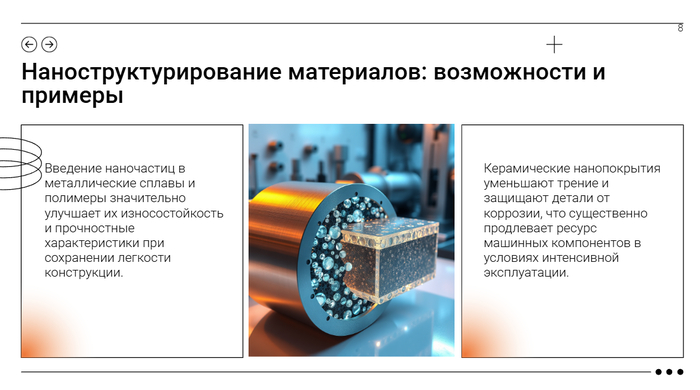 8

Наноструктурирование материалов: возможности и примеры

Введение наночастиц в металлические сплавы и полимеры значительно улучшает их износостойкость и прочностные характеристики при сохранении легкости конструкции.

Керамические нанопокрытия уменьшают трение и защищают детали от коррозии, что существенно продлевает ресурс машинных компонентов в условиях интенсивной эксплуатации.